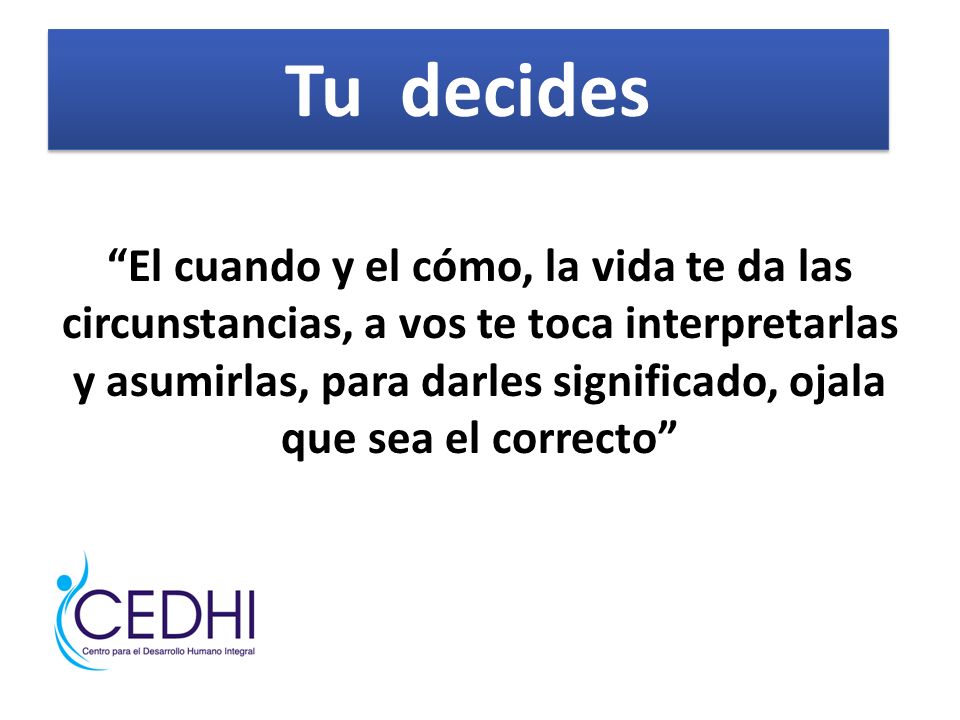 Tu decides

“El cuando y el cómo, la vida te da las circunstancias, a vos te toca interpretarlas y asumirlas, para darles significado, ojala que sea el correcto”

CEDHI
Centro para el Desarrollo Humano Integral